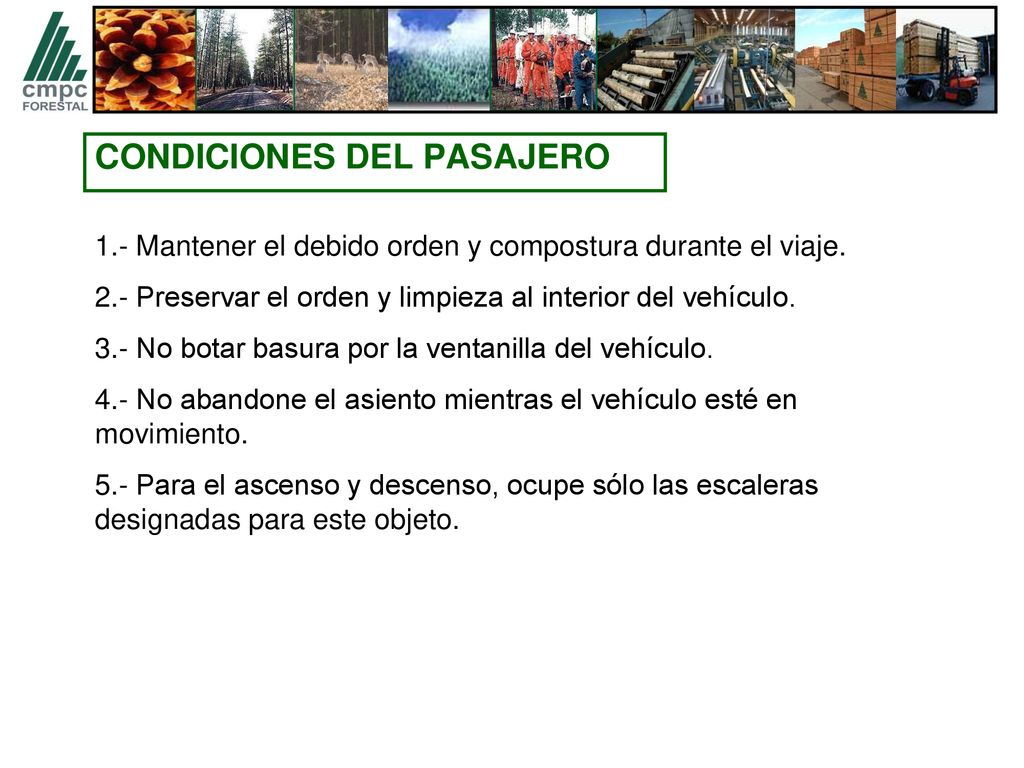 cmpc
FORESTAL

CONDICIONES DEL PASAJERO

1.- Mantener el debido orden y compostura durante el viaje.

2.- Preservar el orden y limpieza al interior del vehículo.

3.- No botar basura por la ventanilla del vehículo.

4.- No abandone el asiento mientras el vehículo esté en movimiento.

5.- Para el ascenso y descenso, ocupe sólo las escaleras designadas para este objeto.